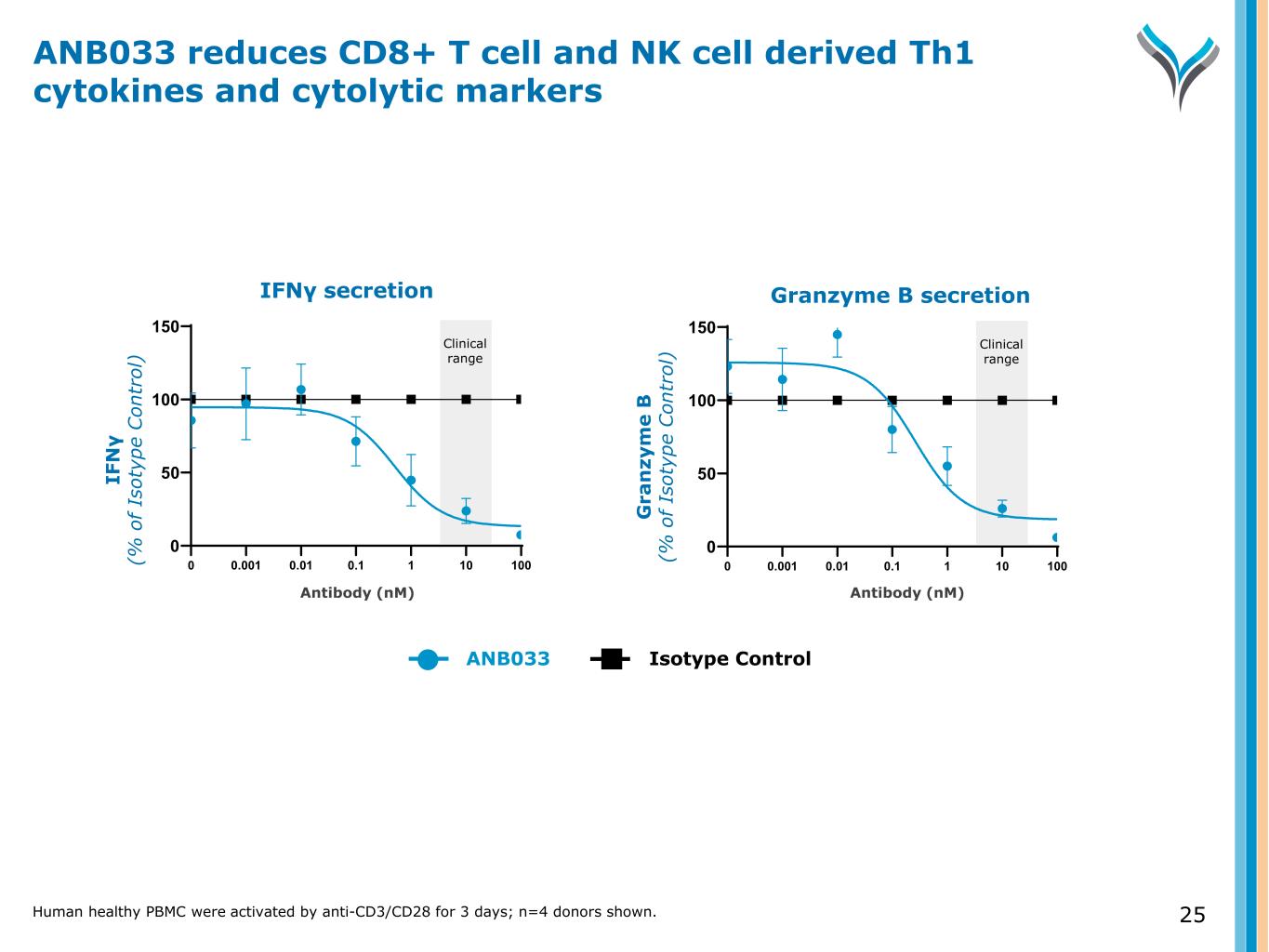 ANB033 reduces CD8+ T cell and NK cell derived Th1 cytokines and cytolytic markers

IFNγ secretion

IFNγ
(% of Isotype Control)

150
100
50
0

Clinical range

0 0.001 0.01 0.1 1 10 100

Antibody (nM)

Granzyme B secretion

Granzyme B
(% of Isotype Control)

150
100
50
0

Clinical range

0 0.001 0.01 0.1 1 10 100

Antibody (nM)

ANB033 Isotype Control

Human healthy PBMC were activated by anti-CD3/CD28 for 3 days; n=4 donors shown.

25